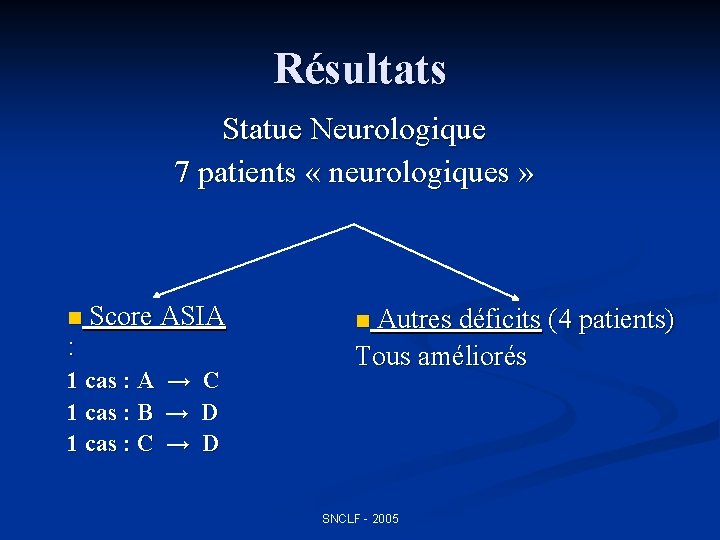 Résultats

Statue Neurologique
7 patients « neurologiques »

Score ASIA
:
1 cas : A → C
1 cas : B → D
1 cas : C → D

Autres déficits (4 patients)
Tous améliorés

SNCLF - 2005